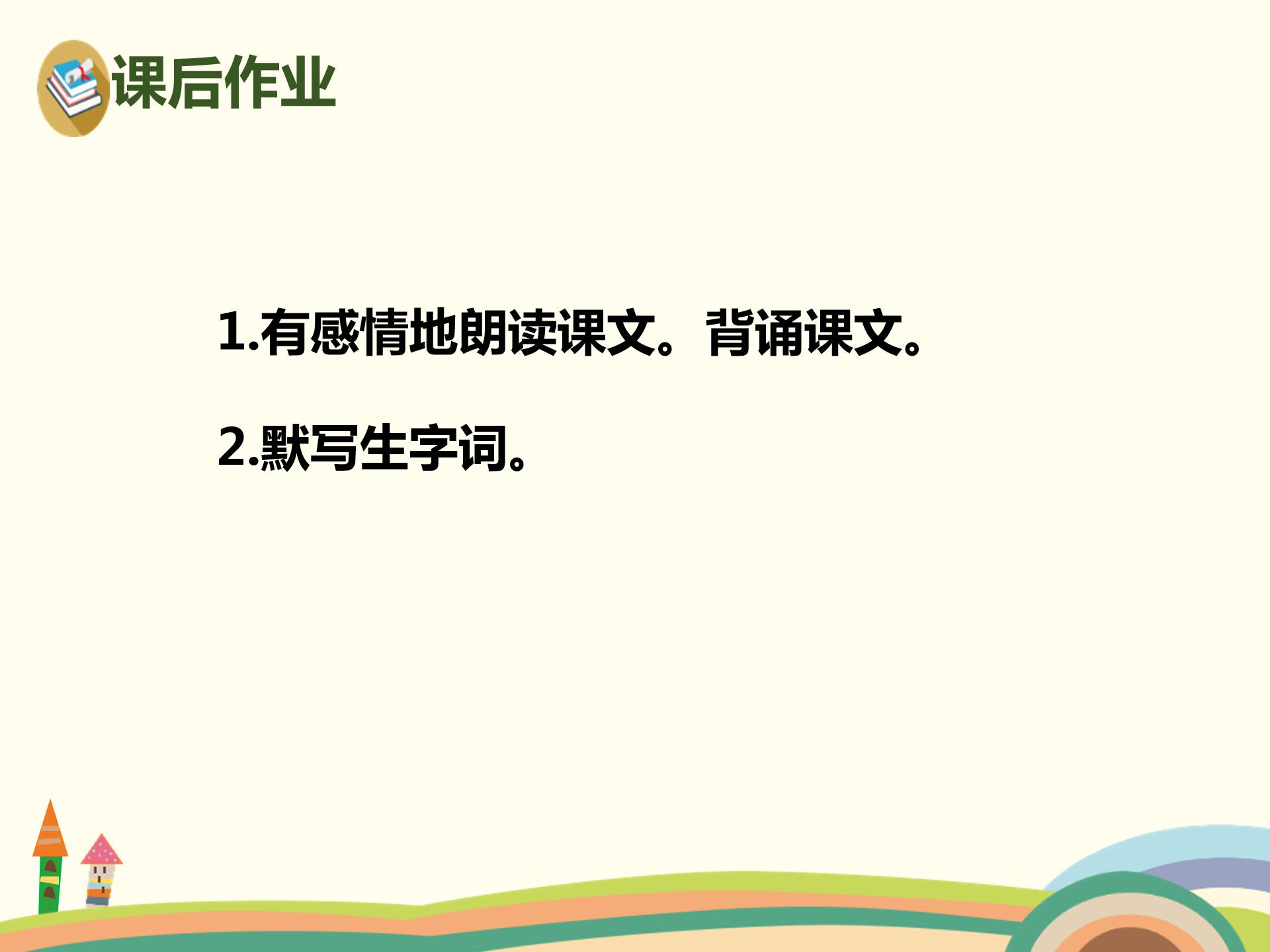 课后作业

1.有感情地朗读课文。背诵课文。

2.默写生字词。